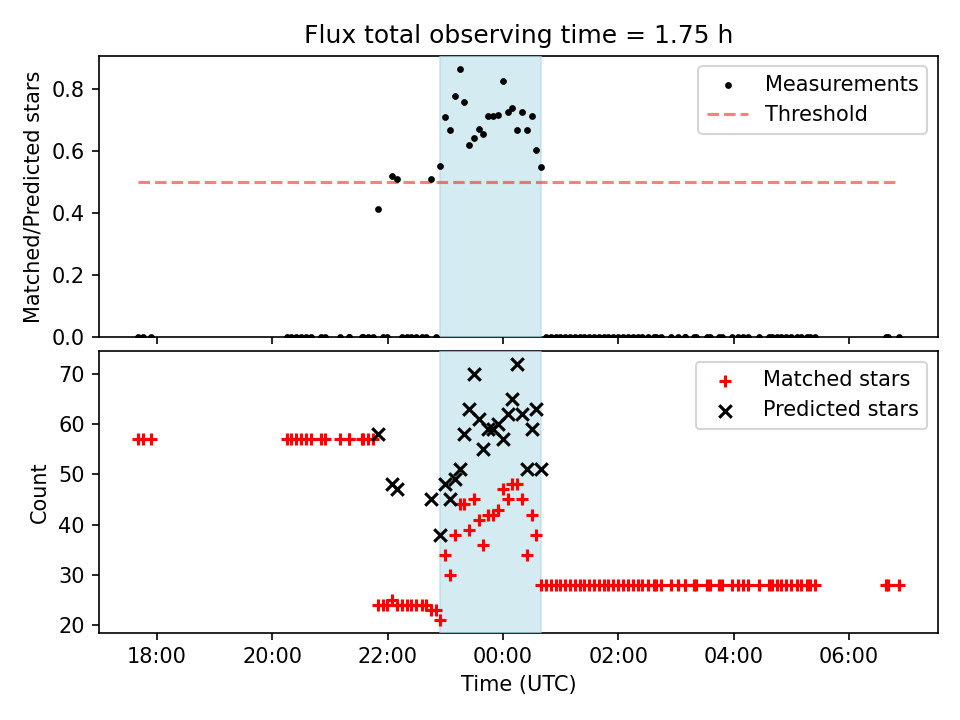 Flux total observing time = 1.75 h

Matched/Predicted stars

0.8
0.6
0.4
0.2
0.0

Measurements
Threshold

Count

70
60
50
40
30
20

Matched stars
Predicted stars

18:00
20:00
22:00
00:00
02:00
04:00
06:00

Time (UTC)